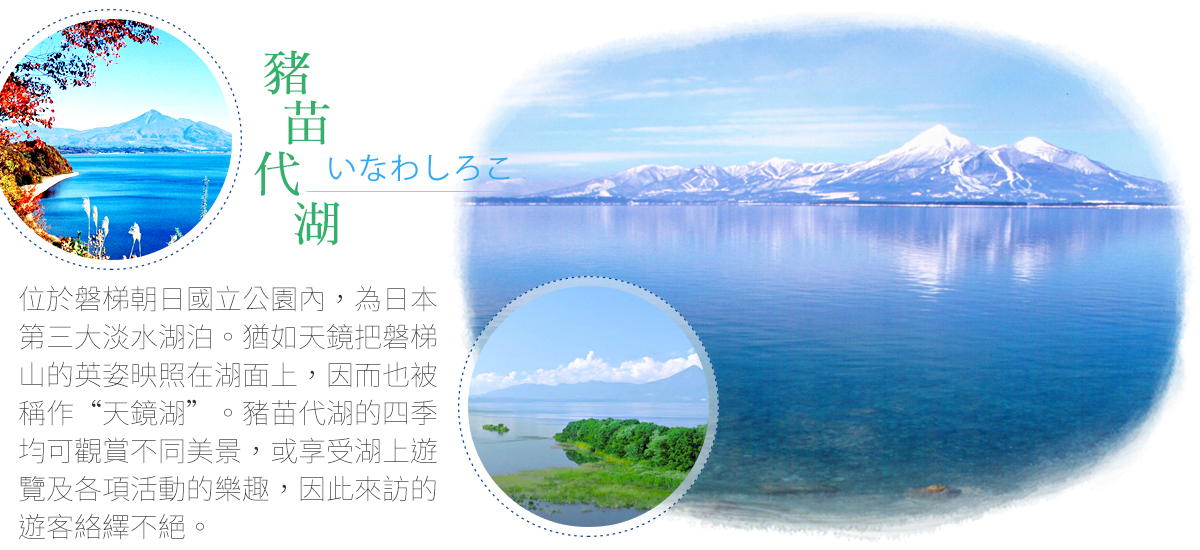 豬苗代湖
いなわしろこ

位於磐梯朝日國立公園內，為日本第三大淡水湖泊。猶如天鏡把磐梯山的英姿映照在湖面上，因而也被稱作“天鏡湖”。豬苗代湖的四季均可觀賞不同美景，或享受湖上遊覽及各項活動的樂趣，因此來訪的遊客絡繹不絕。